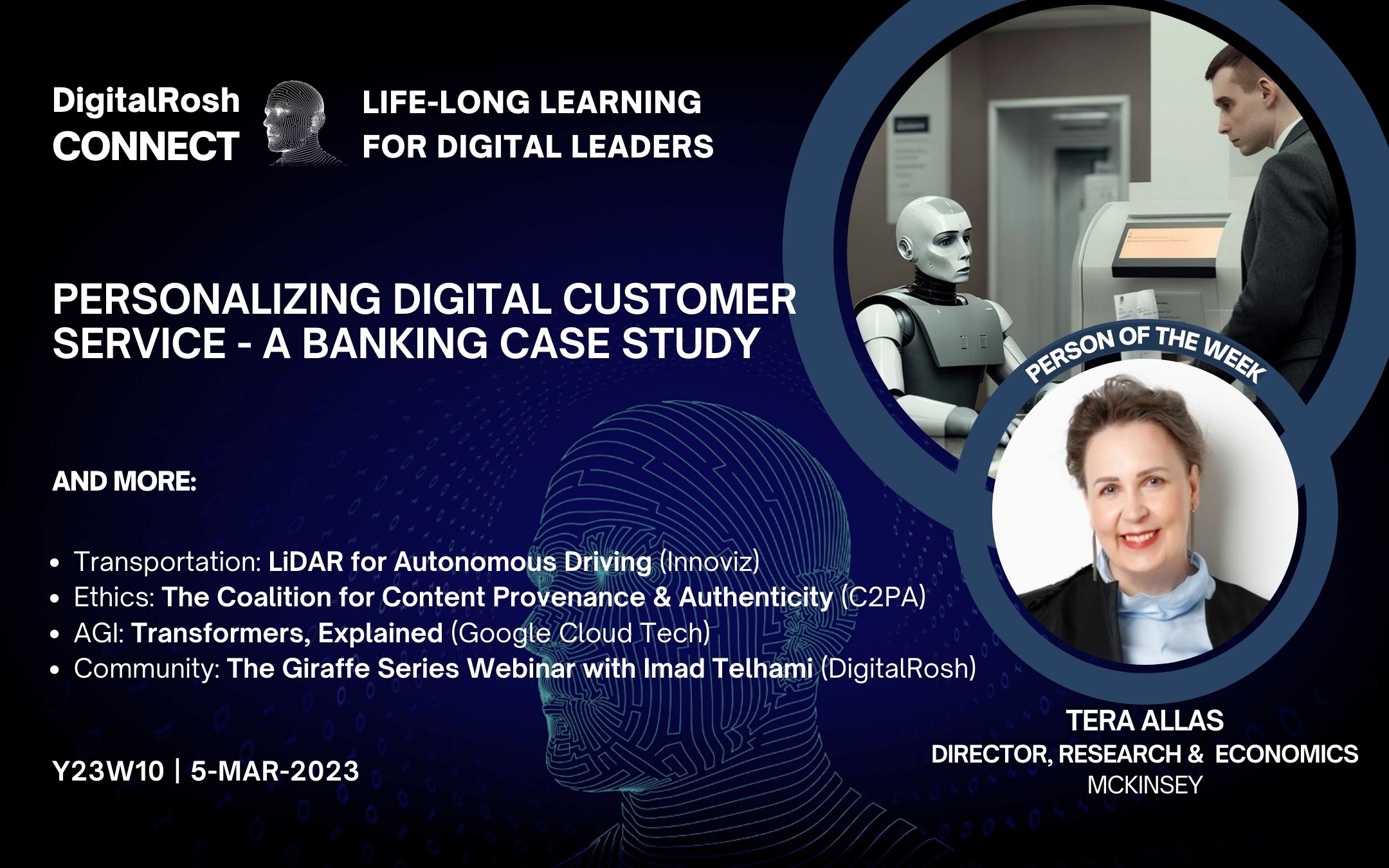 DigitalRosh
CONNECT

LIFE-LONG LEARNING
FOR DIGITAL LEADERS

PERSONALIZING DIGITAL CUSTOMER SERVICE - A BANKING CASE STUDY

AND MORE:

- Transportation: LiDAR for Autonomous Driving (Innoviz)
- Ethics: The Coalition for Content Provenance & Authenticity (C2PA)
- AGI: Transformers, Explained (Google Cloud Tech)
- Community: The Giraffe Series Webinar with Imad Telhami (DigitalRosh)

Y23W10 | 5-MAR-2023

PERSON OF THE WEEK

TERA ALLAS
DIRECTOR, RESEARCH & ECONOMICS
MCKINSEY